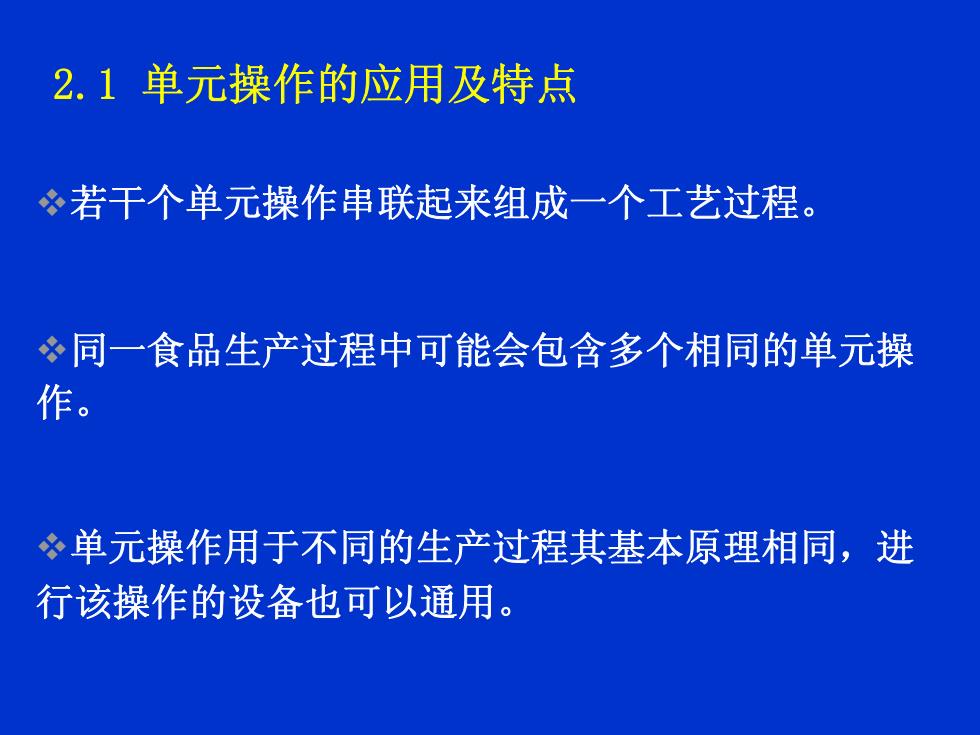 2.1 单元操作的应用及特点

❖若干个单元操作串联起来组成一个工艺过程。

❖同一食品生产过程中可能会包含多个相同的单元操作。

❖单元操作用于不同的生产过程其基本原理相同，进行该操作的设备也可以通用。